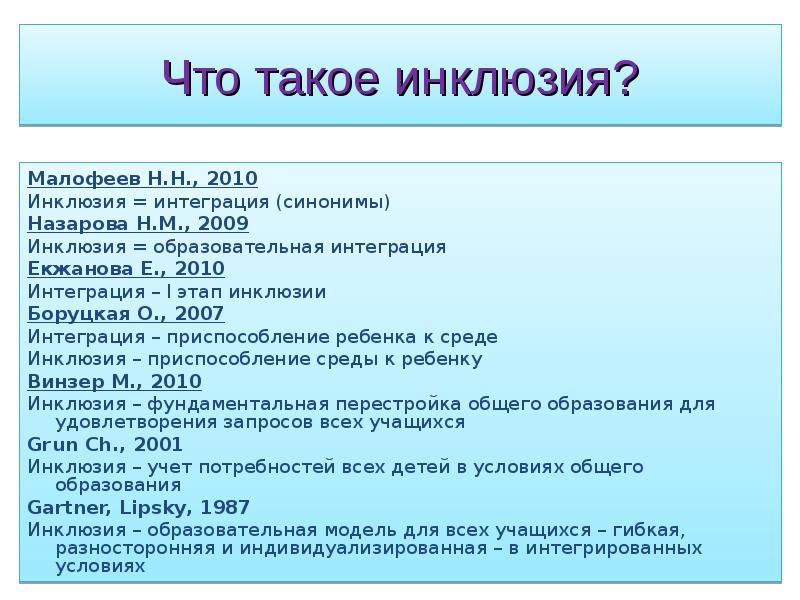 Что такое инклюзия?

Малофеев Н.Н., 2010
Инклюзия = интеграция (синонимы)
Назарова Н.М., 2009
Инклюзия = образовательная интеграция
Екжанова Е., 2010
Интеграция – I этап инклюзии
Боруцкая О., 2007
Интеграция – приспособление ребенка к среде
Инклюзия – приспособление среды к ребенку
Винзер М., 2010
Инклюзия – фундаментальная перестройка общего образования для удовлетворения запросов всех учащихся
Grun Ch., 2001
Инклюзия – учет потребностей всех детей в условиях общего образования
Gartner, Lipsky, 1987
Инклюзия – образовательная модель для всех учащихся – гибкая, разносторонняя и индивидуализированная – в интегрированных условиях